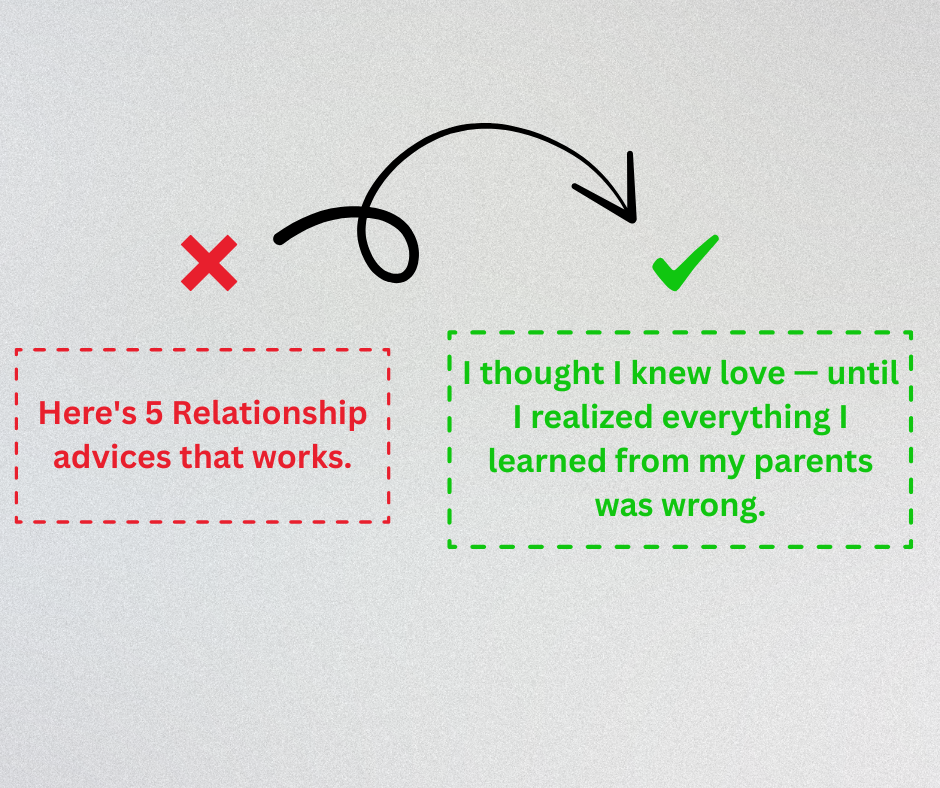 Here's 5 Relationship advices that works.

I thought I knew love — until I realized everything I learned from my parents was wrong.